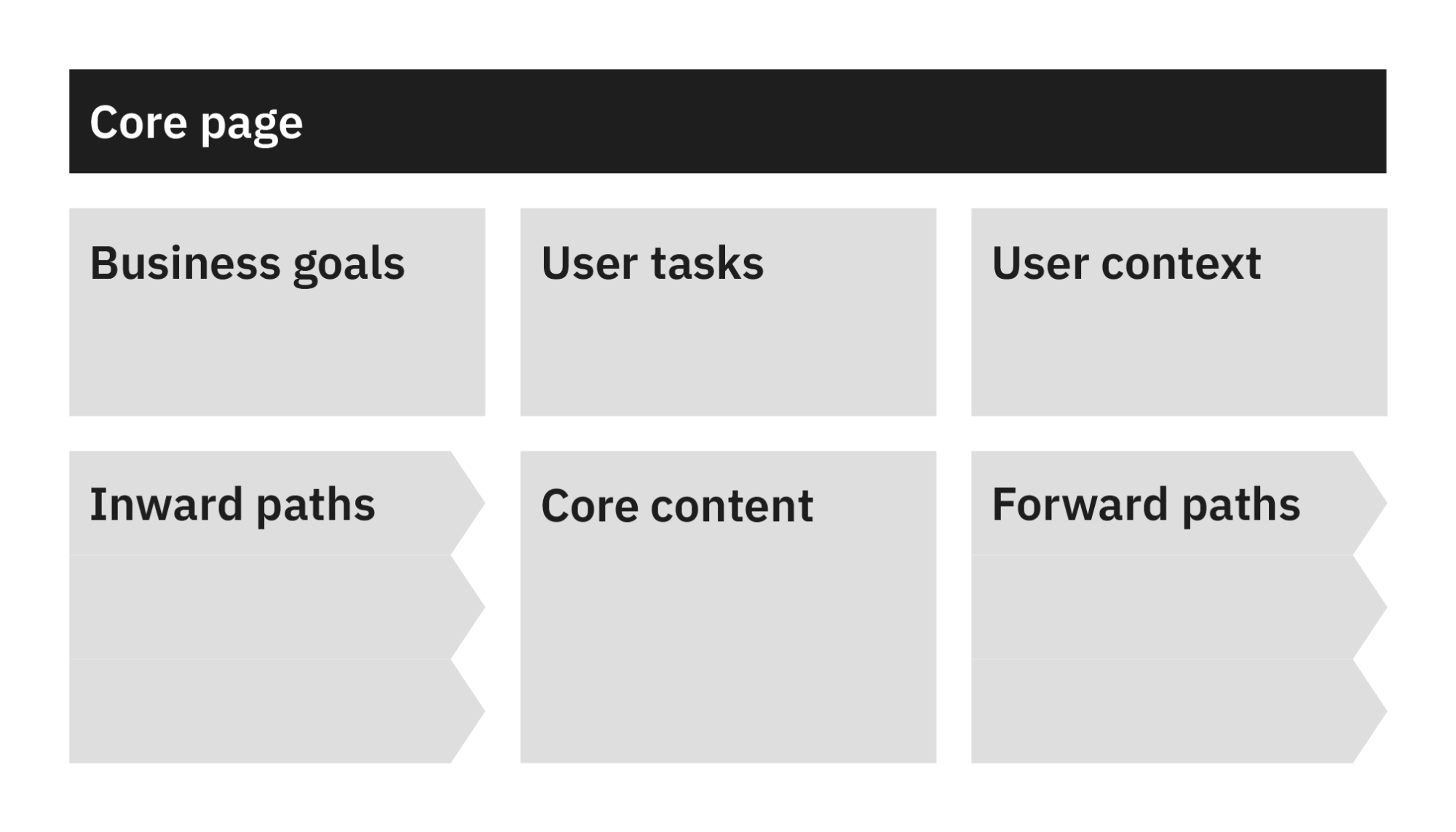 Core page

Business goals

User tasks

User context

Inward paths

Core content

Forward paths